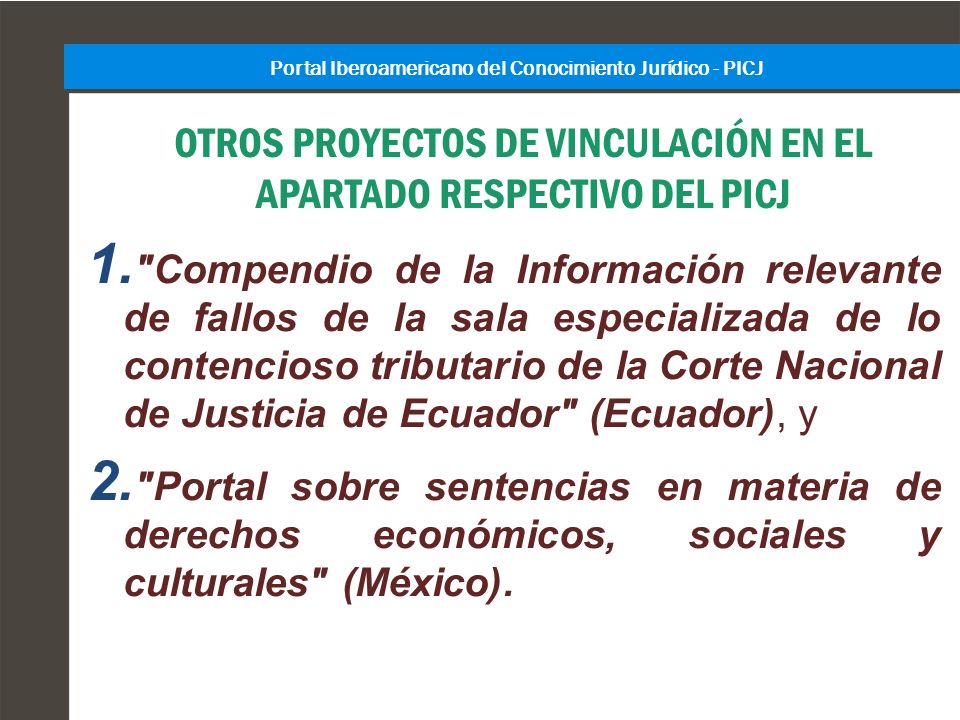 Portal Iberoamericano del Conocimiento Jurídico - PICJ

OTROS PROYECTOS DE VINCULACIÓN EN EL APARTADO RESPECTIVO DEL PICJ

1. "Compendio de la Información relevante de fallos de la sala especializada de lo contencioso tributario de la Corte Nacional de Justicia de Ecuador" (Ecuador), y

2. "Portal sobre sentencias en materia de derechos económicos, sociales y culturales" (México).